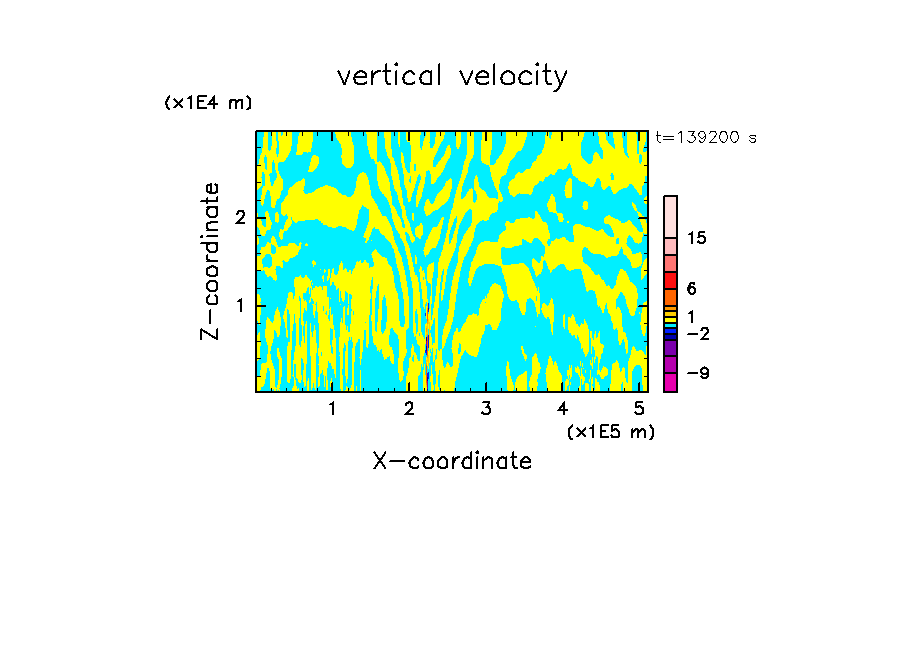 vertical velocity

(x1E4 m)

t=139200 s

Z-coordinate

2

1

15

6

1

−2

−9

1 2 3 4 5

(x1E5 m)

X-coordinate